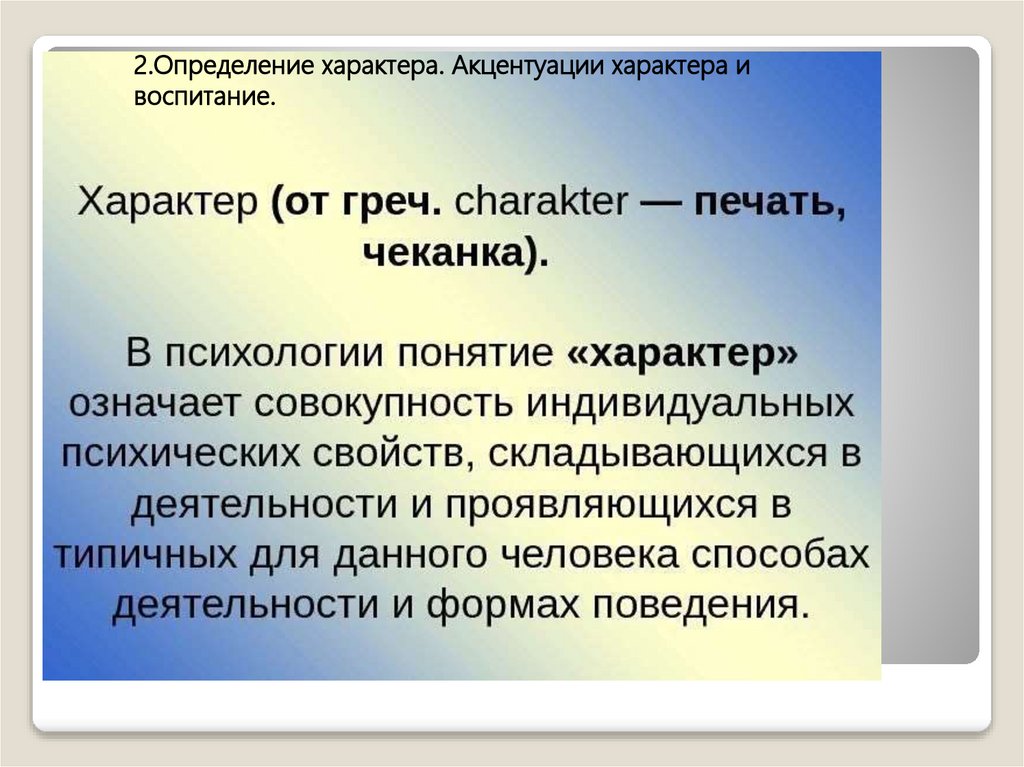 2.Определение характера. Акцентуации характера и воспитание.

Характер (от греч. charakter — печать, чеканка).

В психологии понятие «характер» означает совокупность индивидуальных психических свойств, складывающихся в деятельности и проявляющихся в типичных для данного человека способах деятельности и формах поведения.